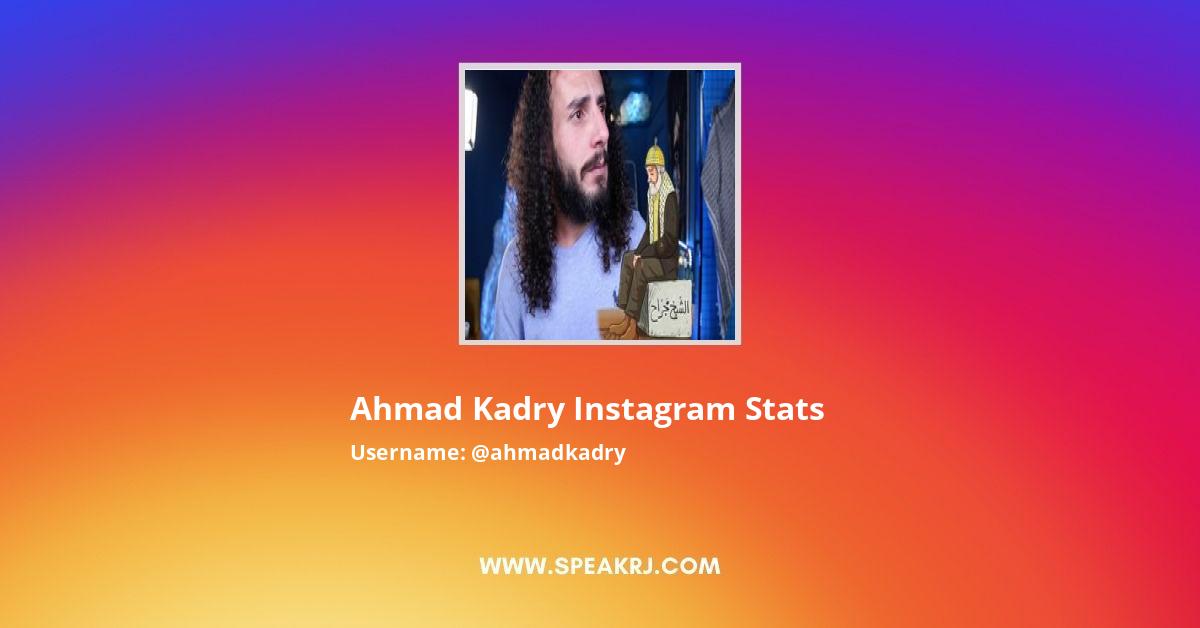 الشيخ جراح

Ahmad Kadry Instagram Stats

Username: @ahmadkadry

WWW.SPEAKRJ.COM